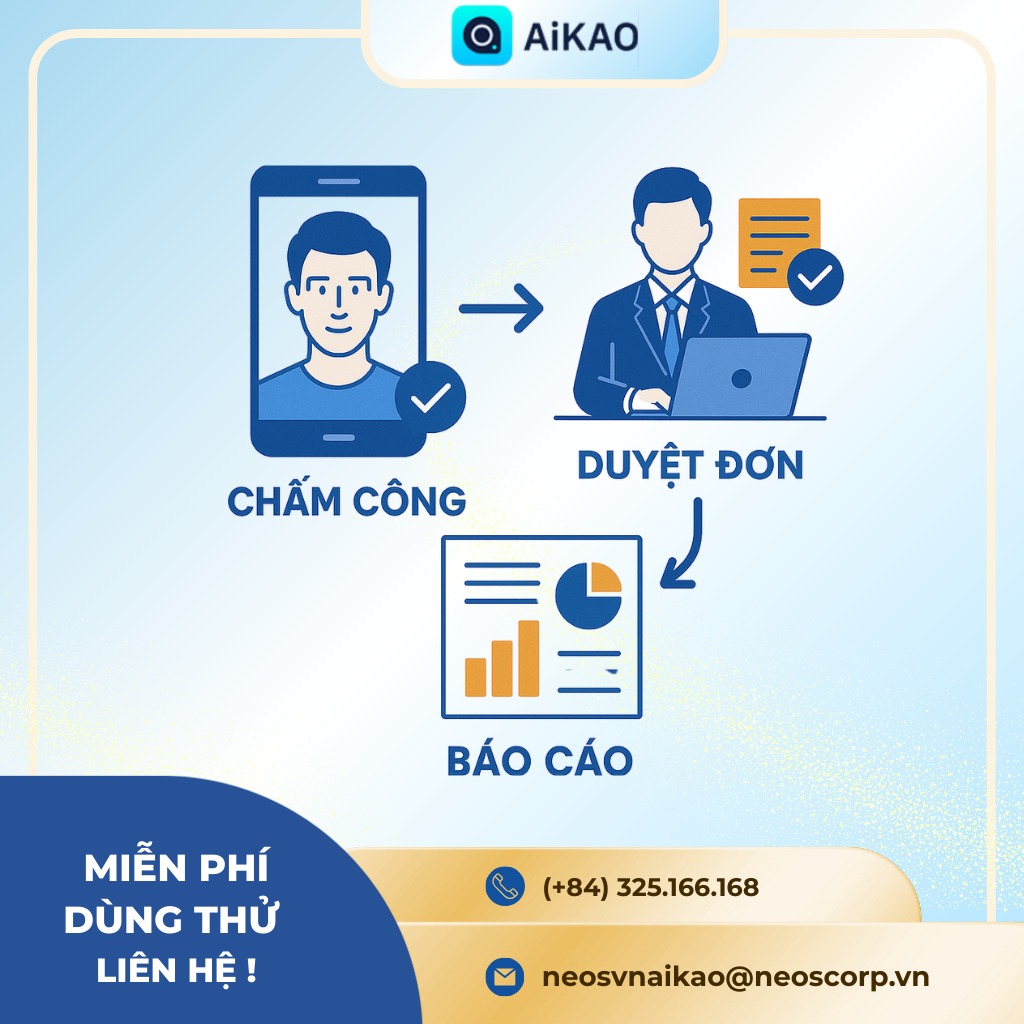 AiKAO

CHẤM CÔNG

DUYỆT ĐƠN

BÁO CÁO

MIỄN PHÍ DÙNG THỬ LIÊN HỆ !

(+84) 325.166.168

neosvnaikao@neoscorp.vn